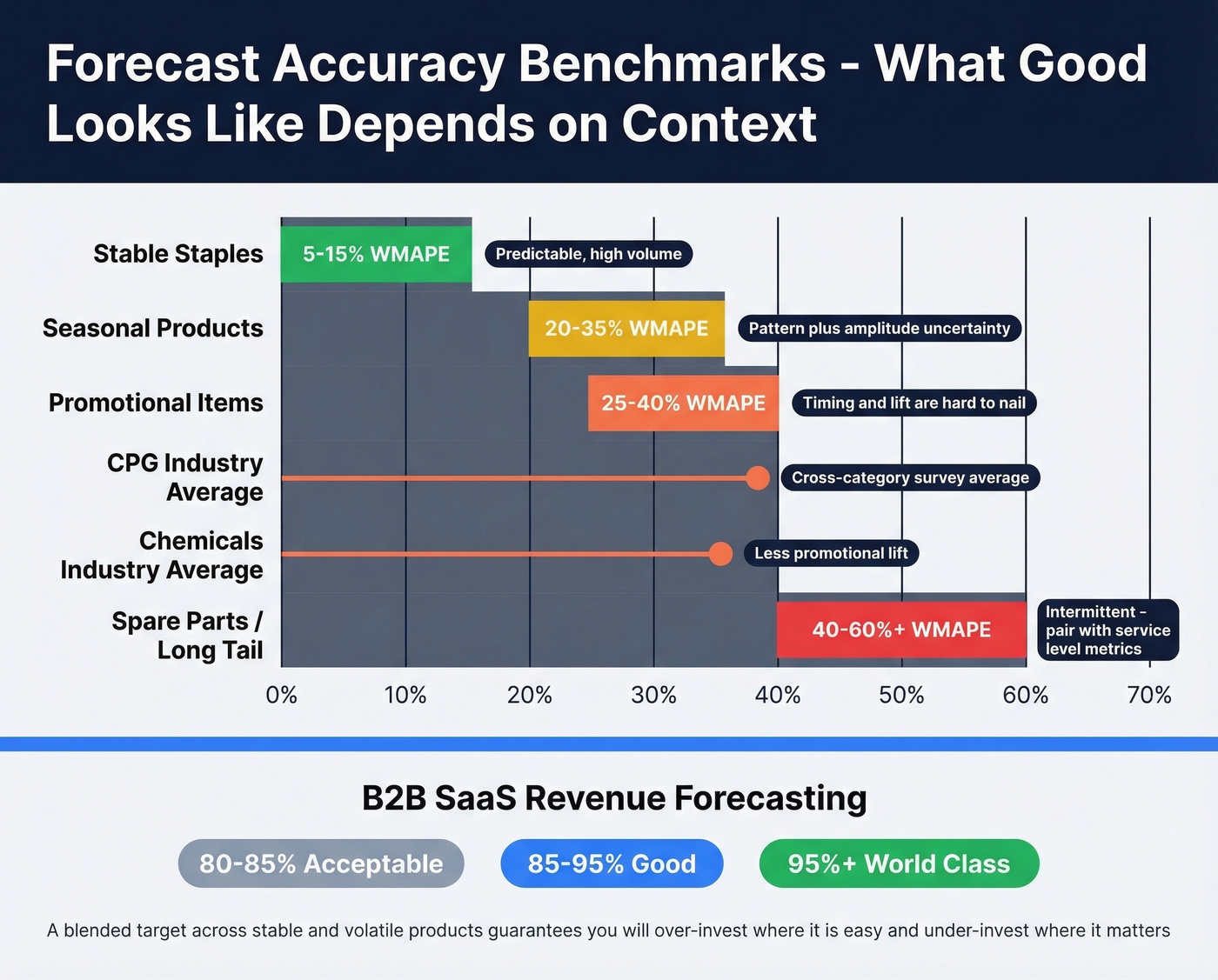 Forecast Accuracy Benchmarks - What Good Looks Like Depends on Context

Stable Staples
5-15% WMAPE
Predictable, high volume

Seasonal Products
20-35% WMAPE
Pattern plus amplitude uncertainty

Promotional Items
25-40% WMAPE
Timing and lift are hard to nail

CPG Industry Average
Cross-category survey average

Chemicals Industry Average
Less promotional lift

Spare Parts / Long Tail
40-60%+ WMAPE
Intermittent - pair with service level metrics

0% 10% 20% 30% 40% 50% 60% 70%

B2B SaaS Revenue Forecasting

80-85% Acceptable
85-95% Good
95%+ World Class

A blended target across stable and volatile products guarantees you will over-invest where it is easy and under-invest where it matters